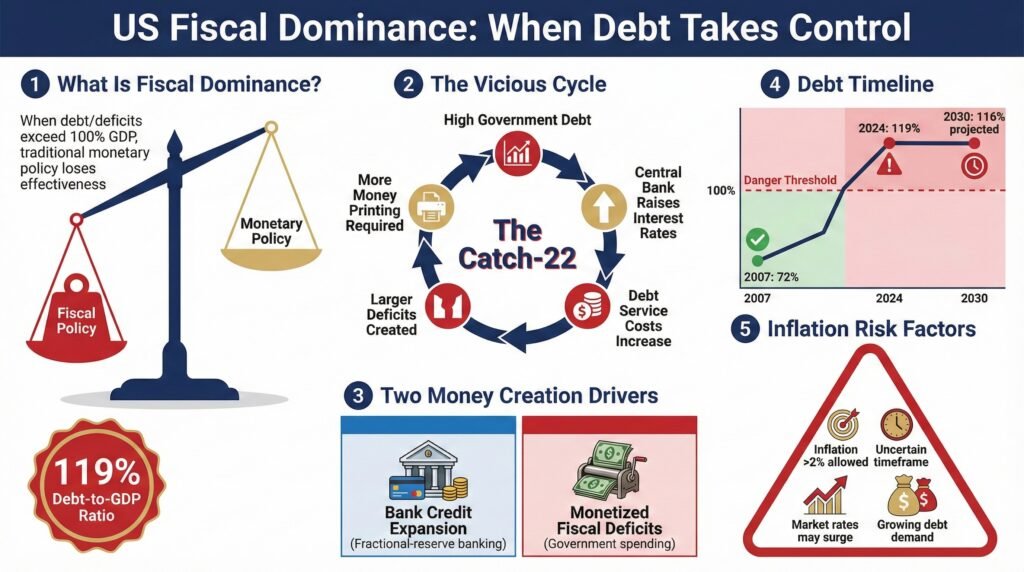 US Fiscal Dominance: When Debt Takes Control

1 What Is Fiscal Dominance?

When debt/deficits exceed 100% GDP, traditional monetary policy loses effectiveness

Monetary Policy

Fiscal Policy

119% Debt-to-GDP Ratio

2 The Vicious Cycle

High Government Debt

Central Bank Raises Interest Rates

Debt Service Costs Increase

Larger Deficits Created

More Money Printing Required

The Catch-22

3 Two Money Creation Drivers

Bank Credit Expansion
(Fractional-reserve banking)

Monetized Fiscal Deficits
(Government spending)

4 Debt Timeline

2024: 119%

2030: 116% projected

Danger Threshold

100%

2007: 72%

2007

2024

2030

5 Inflation Risk Factors

Inflation >2% allowed

Uncertain timeframe

Market rates may surge

Growing debt demand